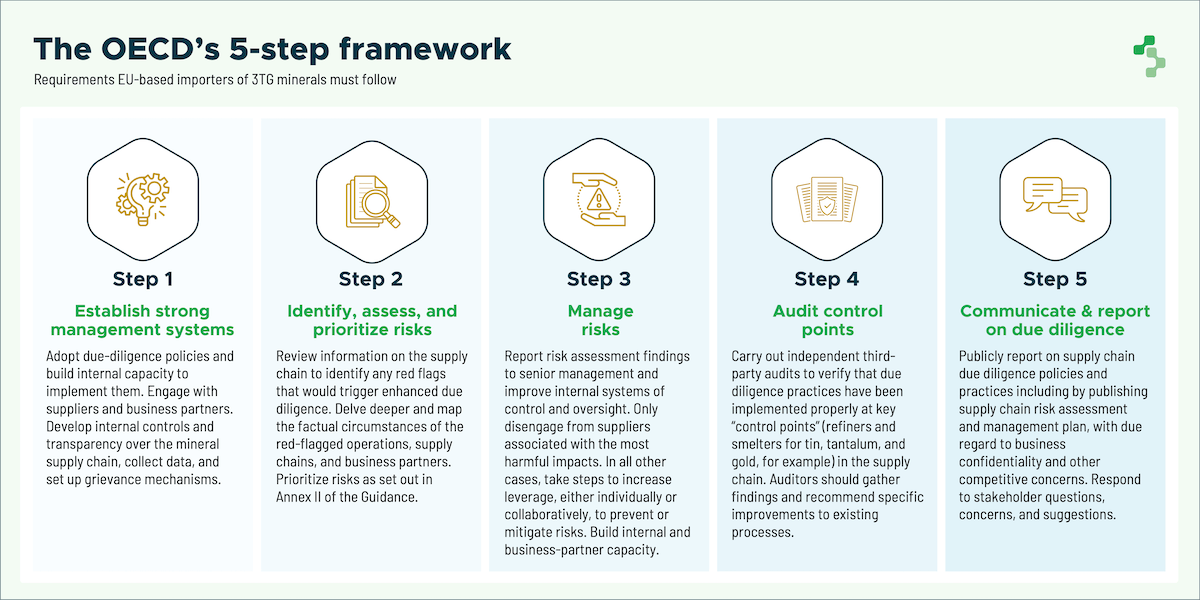 The OECD's 5-step framework

Requirements EU-based importers of 3TG minerals must follow

Step 1

Establish strong management systems

Adopt due-diligence policies and build internal capacity to implement them. Engage with suppliers and business partners. Develop internal controls and transparency over the mineral supply chain, collect data, and set up grievance mechanisms.

Step 2

Identify, assess, and prioritize risks

Review information on the supply chain to identify any red flags that would trigger enhanced due diligence. Delve deeper and map the factual circumstances of the red-flagged operations, supply chains, and business partners. Prioritize risks as set out in Annex II of the Guidance.

Step 3

Manage risks

Report risk assessment findings to senior management and improve internal systems of control and oversight. Only disengage from suppliers associated with the most harmful impacts. In all other cases, take steps to increase leverage, either individually or collaboratively, to prevent or mitigate risks. Build internal and business-partner capacity.

Step 4

Audit control points

Carry out independent third-party audits to verify that due diligence practices have been implemented properly at key "control points" (refiners and smelters for tin, tantalum, and gold, for example) in the supply chain. Auditors should gather findings and recommend specific improvements to existing processes.

Step 5

Communicate & report on due diligence

Publicly report on supply chain due diligence policies and practices including by publishing supply chain risk assessment and management plan, with due regard to business confidentiality and other competitive concerns. Respond to stakeholder questions, concerns, and suggestions.